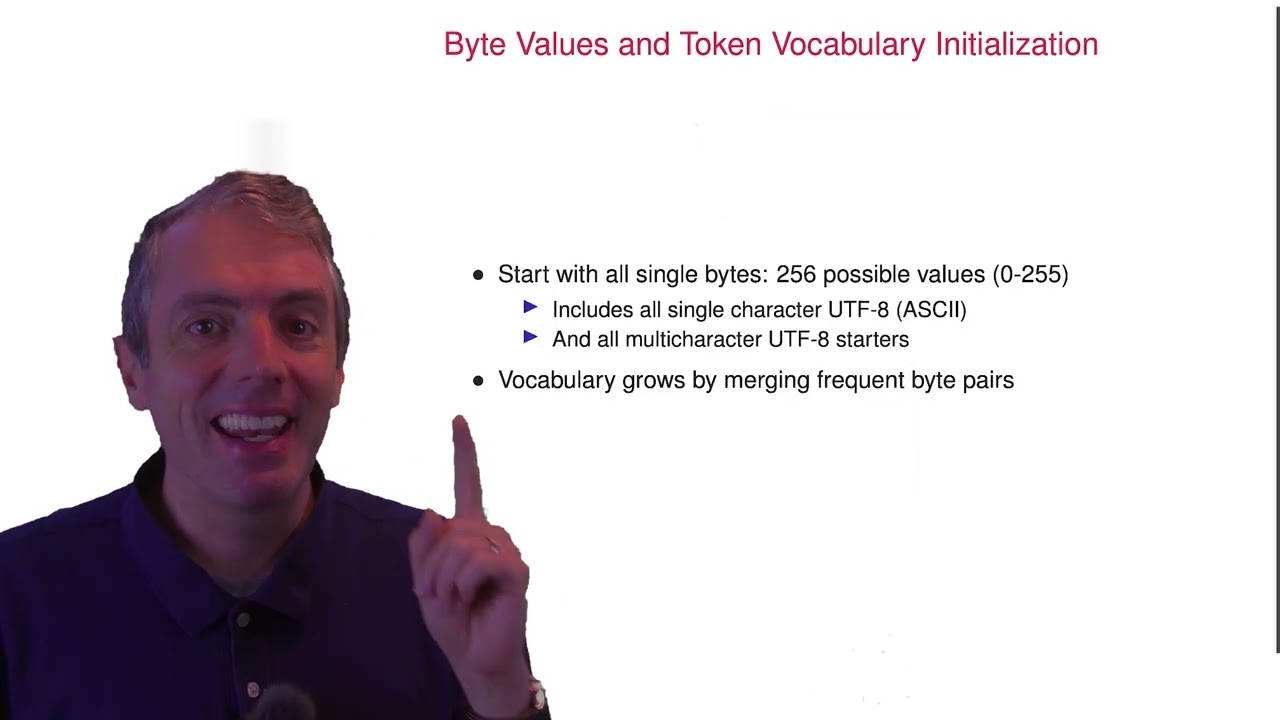 Byte Values and Token Vocabulary Initialization

- Start with all single bytes: 256 possible values (0-255)
  - Includes all single character UTF-8 (ASCII)
  - And all multicharacter UTF-8 starters
- Vocabulary grows by merging frequent byte pairs